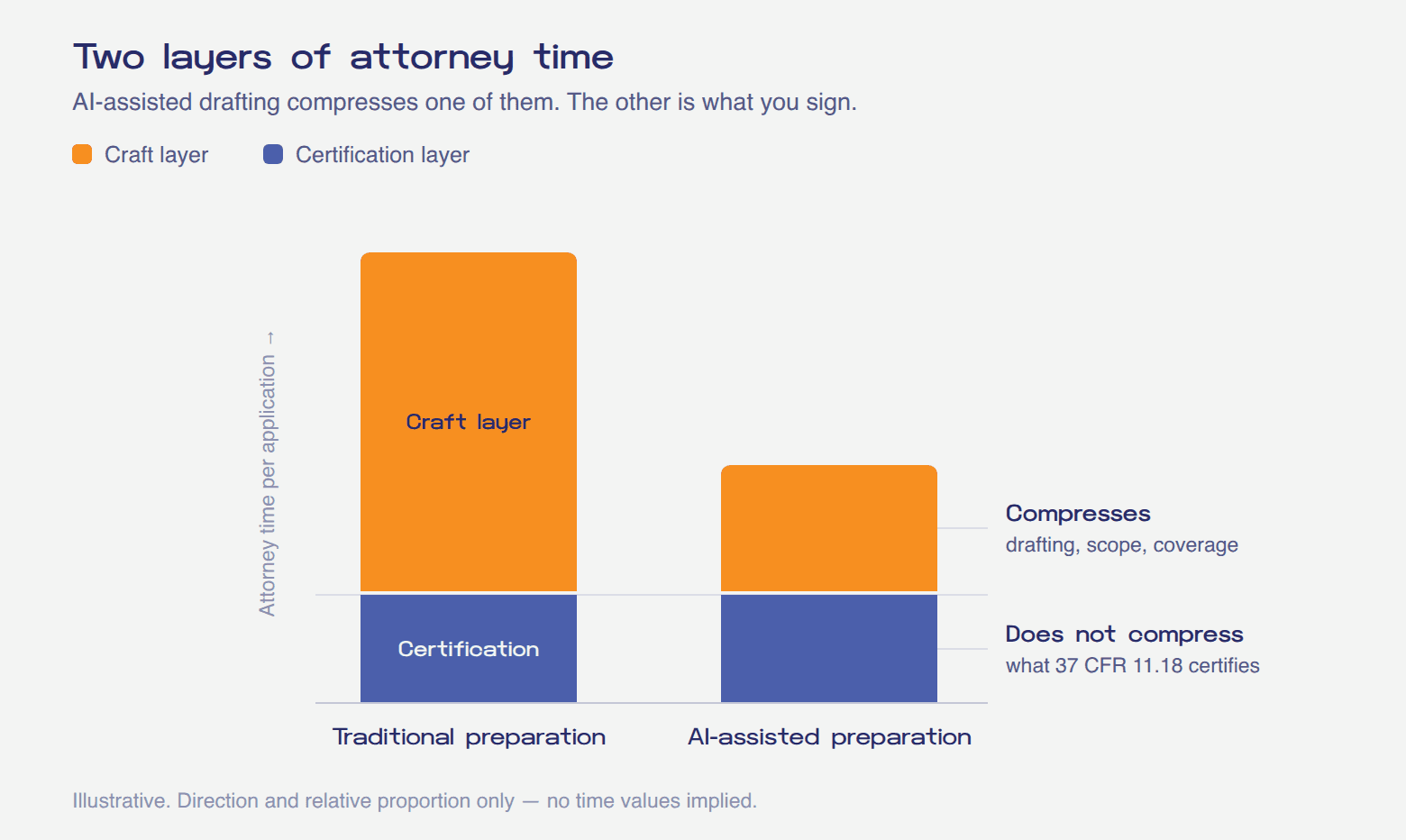 Two layers of attorney time
AI-assisted drafting compresses one of them. The other is what you sign.

Craft layer
Certification layer

Attorney time per application →

Craft layer
Certification

Compresses
drafting, scope, coverage

Does not compress
what 37 CFR 11.18 certifies

Traditional preparation
AI-assisted preparation

Illustrative. Direction and relative proportion only — no time values implied.